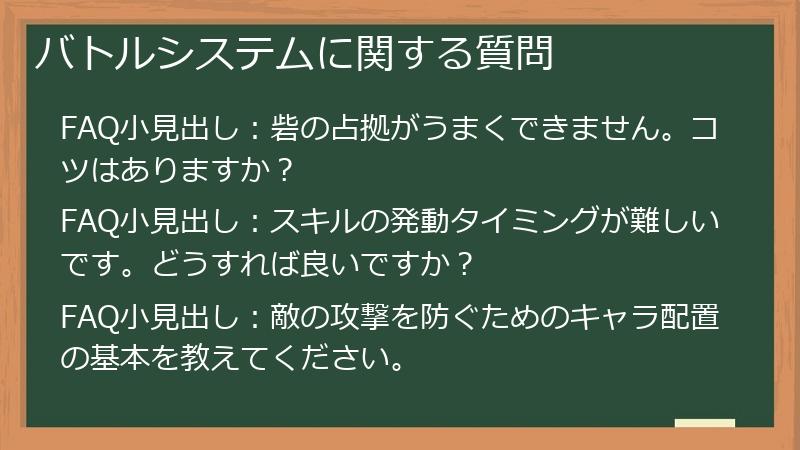 バトルシステムに関する質問

FAQ小見出し：砦の占拠がうまくできません。コツはありますか？

FAQ小見出し：スキルの発動タイミングが難しいです。どうすれば良いですか？

FAQ小見出し：敵の攻撃を防ぐためのキャラ配置の基本を教えてください。